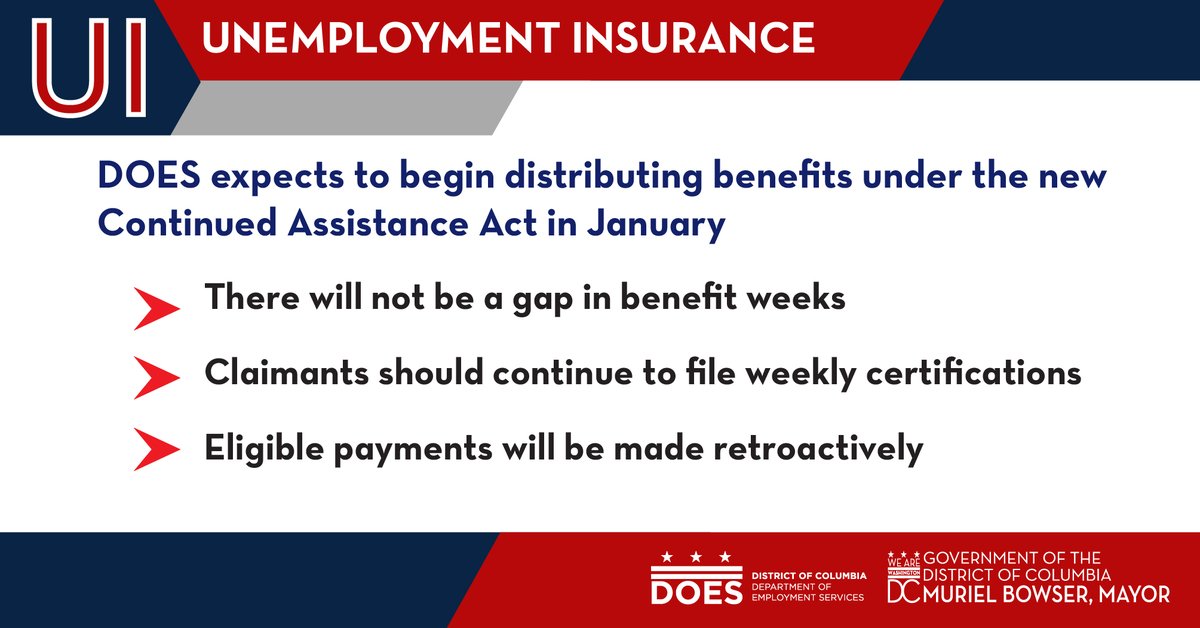 UI UNEMPLOYMENT INSURANCE

DOES expects to begin distributing benefits under the new Continued Assistance Act in January

There will not be a gap in benefit weeks

Claimants should continue to file weekly certifications

Eligible payments will be made retroactively

DOES DISTRICT OF COLUMBIA DEPARTMENT OF EMPLOYMENT SERVICES

WE ARE WASHINGTON DC GOVERNMENT OF THE DISTRICT OF COLUMBIA MURIEL BOWSER, MAYOR